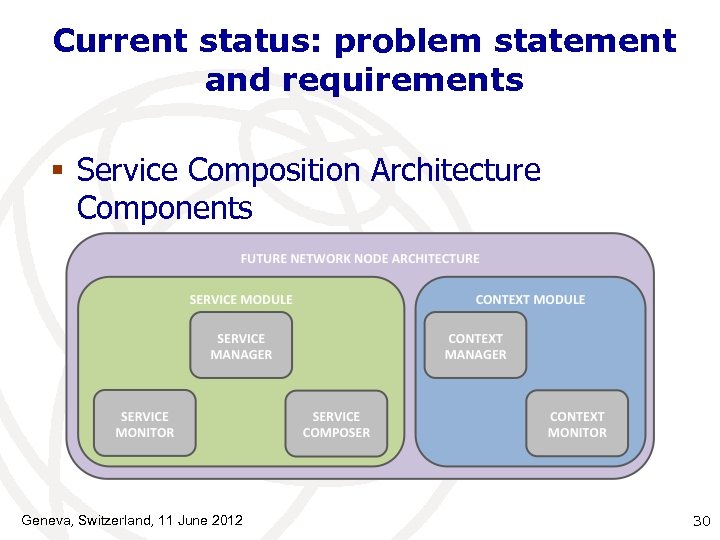 Current status: problem statement and requirements

▪ Service Composition Architecture Components

FUTURE NETWORK NODE ARCHITECTURE

SERVICE MODULE

SERVICE MANAGER

SERVICE MONITOR

SERVICE COMPOSER

CONTEXT MODULE

CONTEXT MANAGER

CONTEXT MONITOR

Geneva, Switzerland, 11 June 2012

30